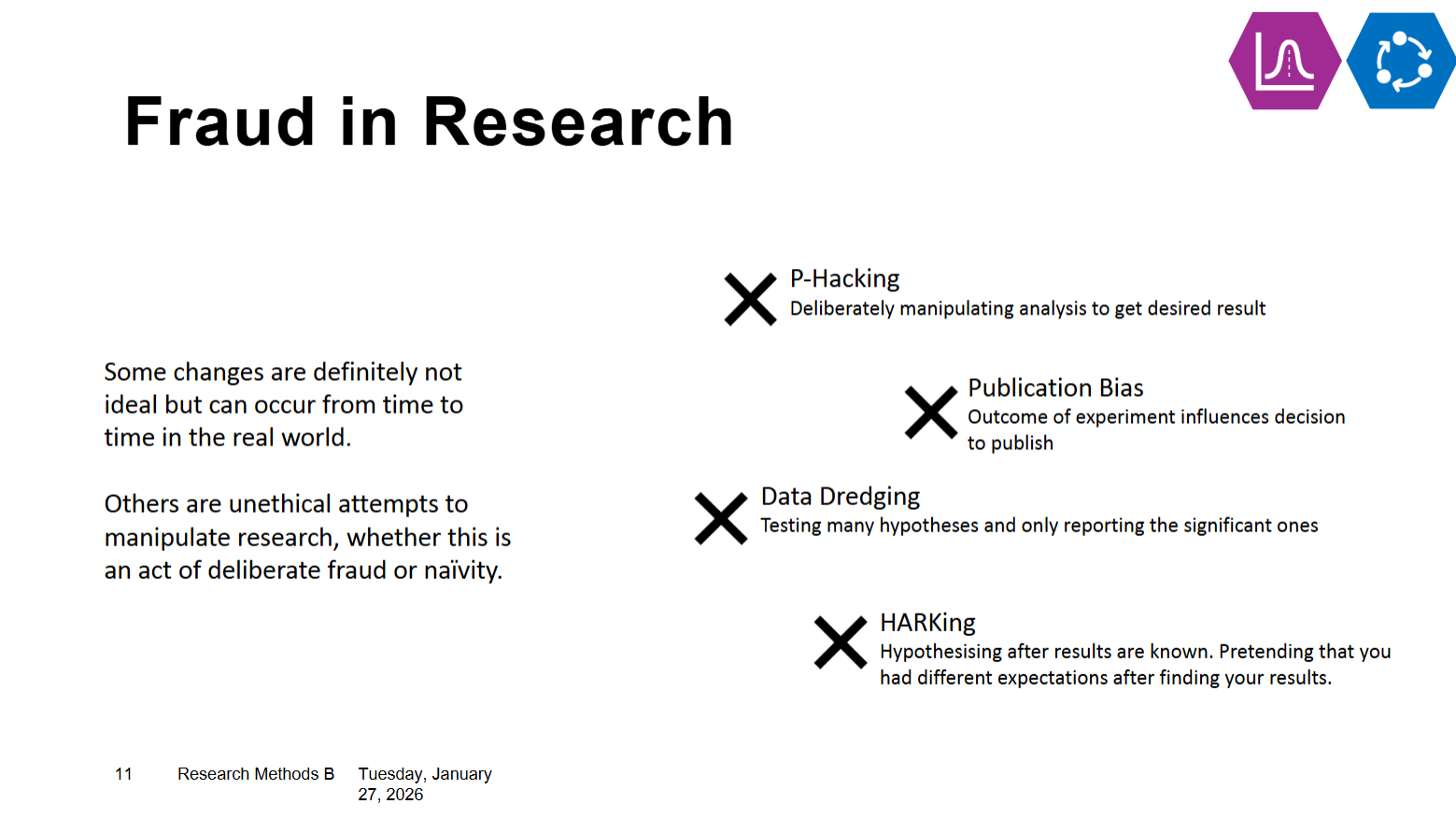 Fraud in Research

Some changes are definitely not ideal but can occur from time to time in the real world.

Others are unethical attempts to manipulate research, whether this is an act of deliberate fraud or naïvity.

P-Hacking
Deliberately manipulating analysis to get desired result

Publication Bias
Outcome of experiment influences decision to publish

Data Dredging
Testing many hypotheses and only reporting the significant ones

HARKing
Hypothesising after results are known. Pretending that you had different expectations after finding your results.

11 Research Methods B Tuesday, January 27, 2026